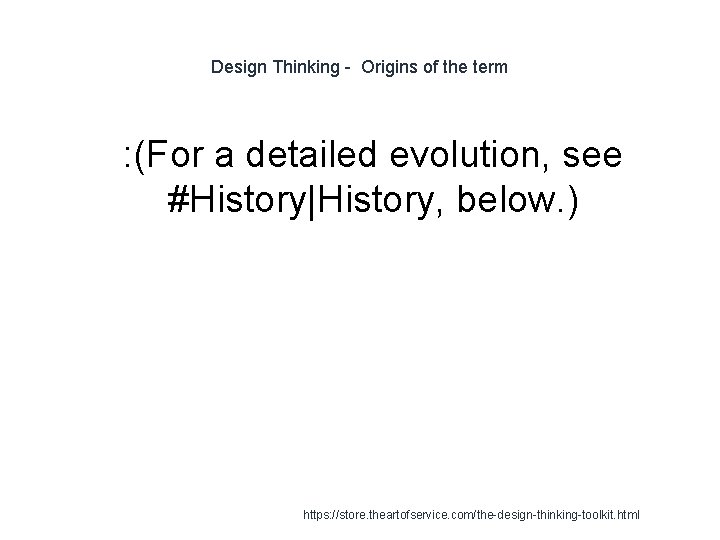 Design Thinking - Origins of the term

:(For a detailed evolution, see #History|History, below.)

https://store.theartofservice.com/the-design-thinking-toolkit.html